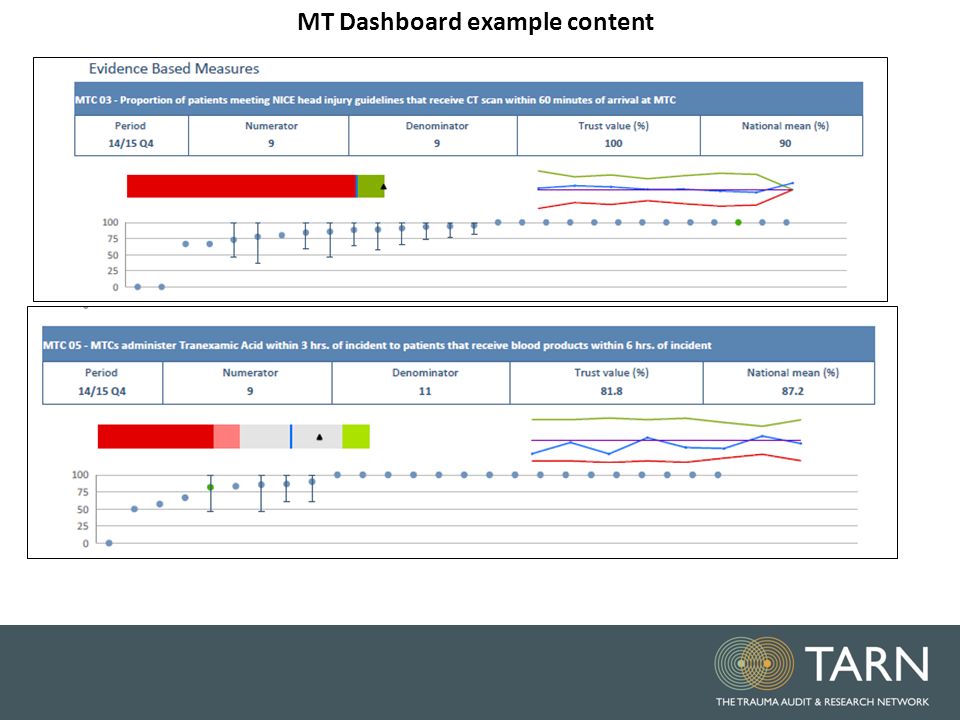 MT Dashboard example content

Evidence Based Measures

MTC 03 - Proportion of patients meeting NICE head injury guidelines that receive CT scan within 60 minutes of arrival at MTC

| Period | Numerator | Denominator | Trust value (%) | National mean (%) |
|---|---|---|---|---|
| 14/15 Q4 | 9 | 9 | 100 | 90 |

100
75
50
25
0

MTC 05 - MTCs administer Tranexamic Acid within 3 hrs. of incident to patients that receive blood products within 6 hrs. of incident

| Period | Numerator | Denominator | Trust value (%) | National mean (%) |
|---|---|---|---|---|
| 14/15 Q4 | 9 | 11 | 81.8 | 87.2 |

100
75
50
25
0

TARN
THE TRAUMA AUDIT & RESEARCH NETWORK